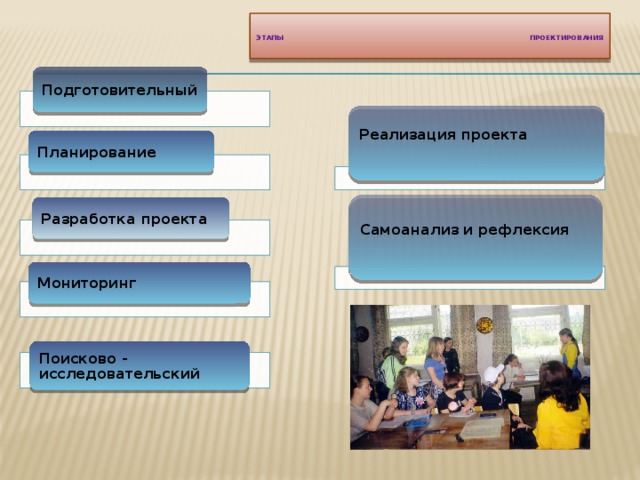 ЭТАПЫ ПРОЕКТИРОВАНИЯ

Подготовительный

Планирование

Разработка проекта

Мониторинг

Поисково - исследовательский

Реализация проекта

Самоанализ и рефлексия